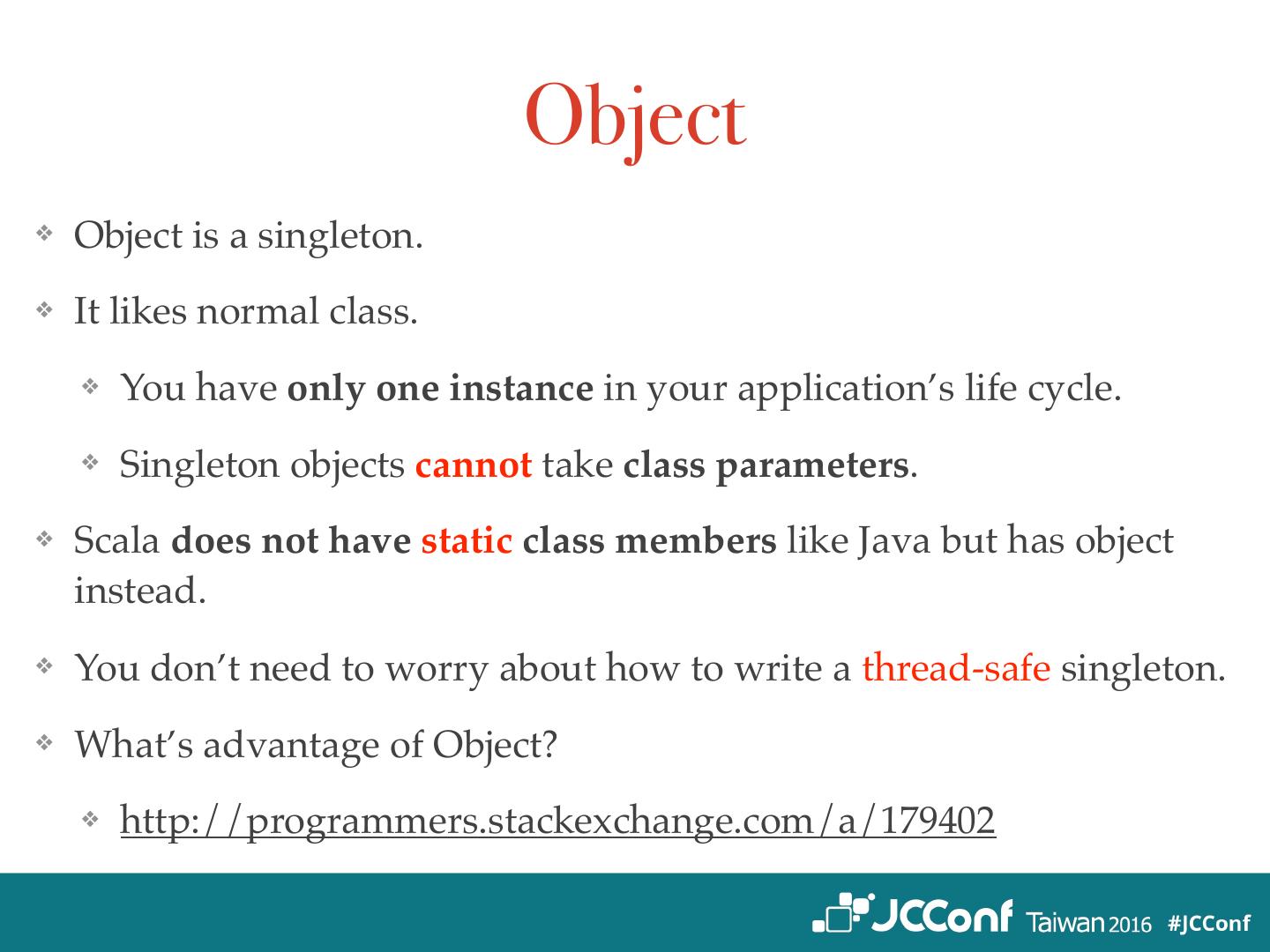 Object

❖ Object is a singleton.

❖ It likes normal class.

❖ You have only one instance in your application's life cycle.

❖ Singleton objects cannot take class parameters.

❖ Scala does not have static class members like Java but has object instead.

❖ You don't need to worry about how to write a thread-safe singleton.

❖ What's advantage of Object?

❖ http://programmers.stackexchange.com/a/179402

JCConf Taiwan 2016 #JCConf